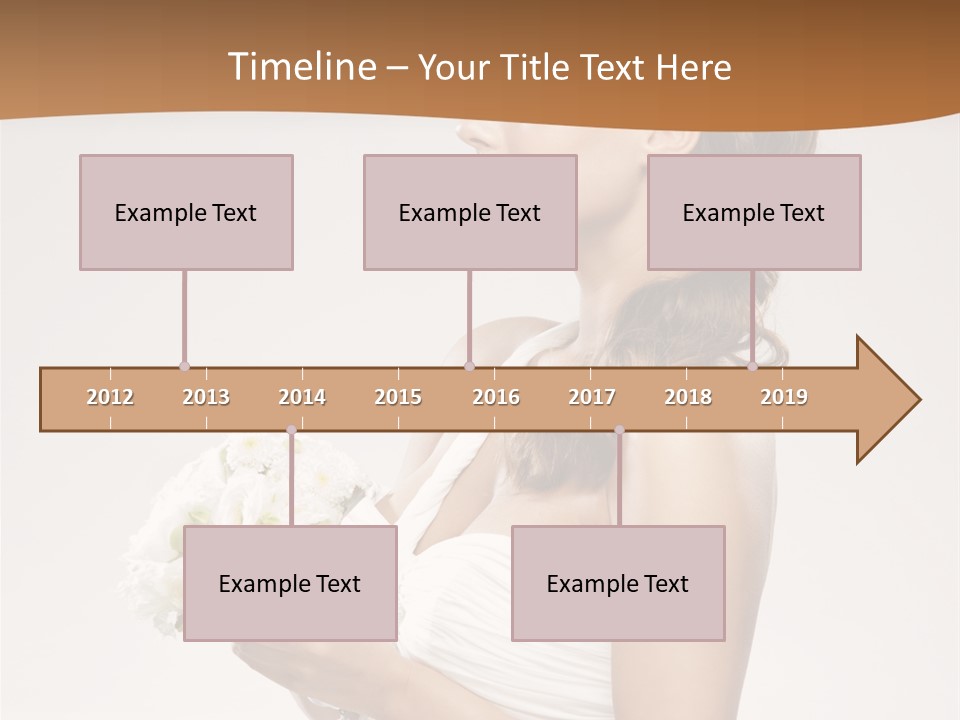 Timeline – Your Title Text Here

Example Text

Example Text

Example Text

2012 2013 2014 2015 2016 2017 2018 2019

Example Text

Example Text